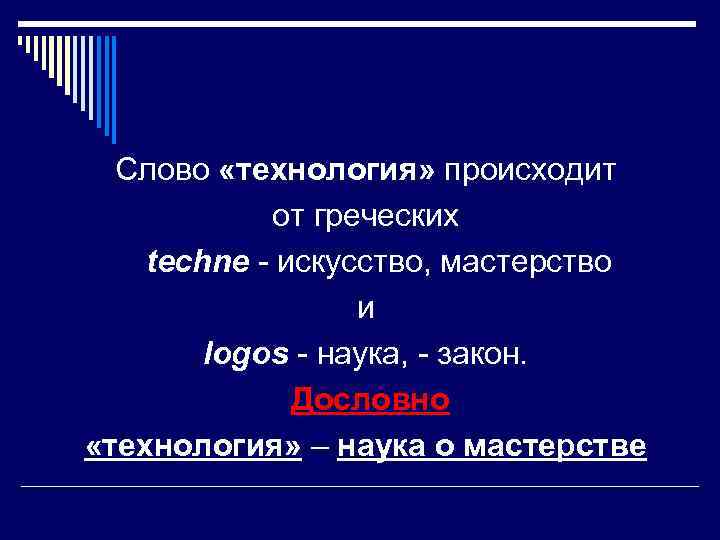 Слово «технология» происходит от греческих

techne - искусство, мастерство

и

logos - наука, - закон.

Дословно

«технология» – наука о мастерстве